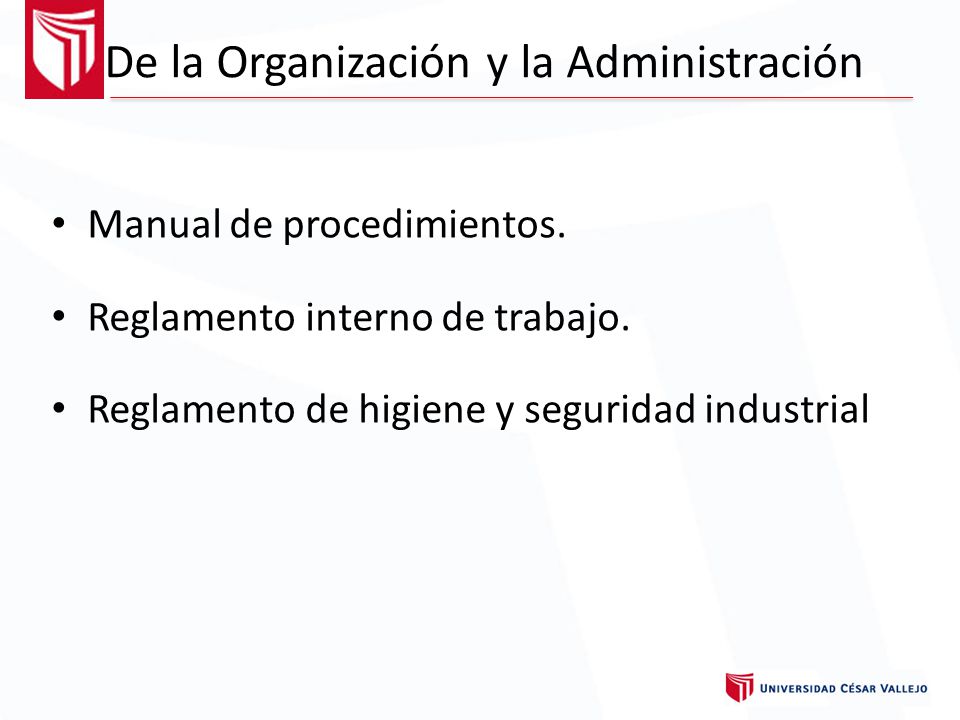 De la Organización y la Administración

• Manual de procedimientos.

• Reglamento interno de trabajo.

• Reglamento de higiene y seguridad industrial

UNIVERSIDAD CÉSAR VALLEJO